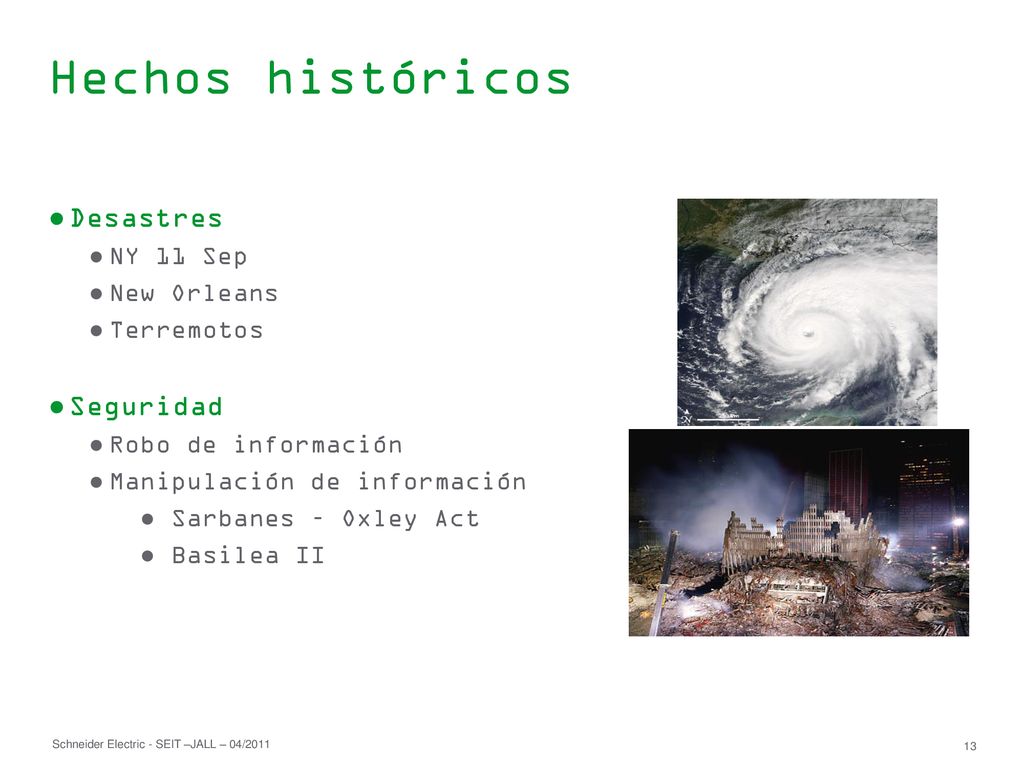 Hechos históricos

● Desastres
● NY 11 Sep
● New Orleans
● Terremotos

● Seguridad
● Robo de información
● Manipulación de información
● Sarbanes – Oxley Act
● Basilea II

Schneider Electric - SEIT –JALL – 04/2011

13